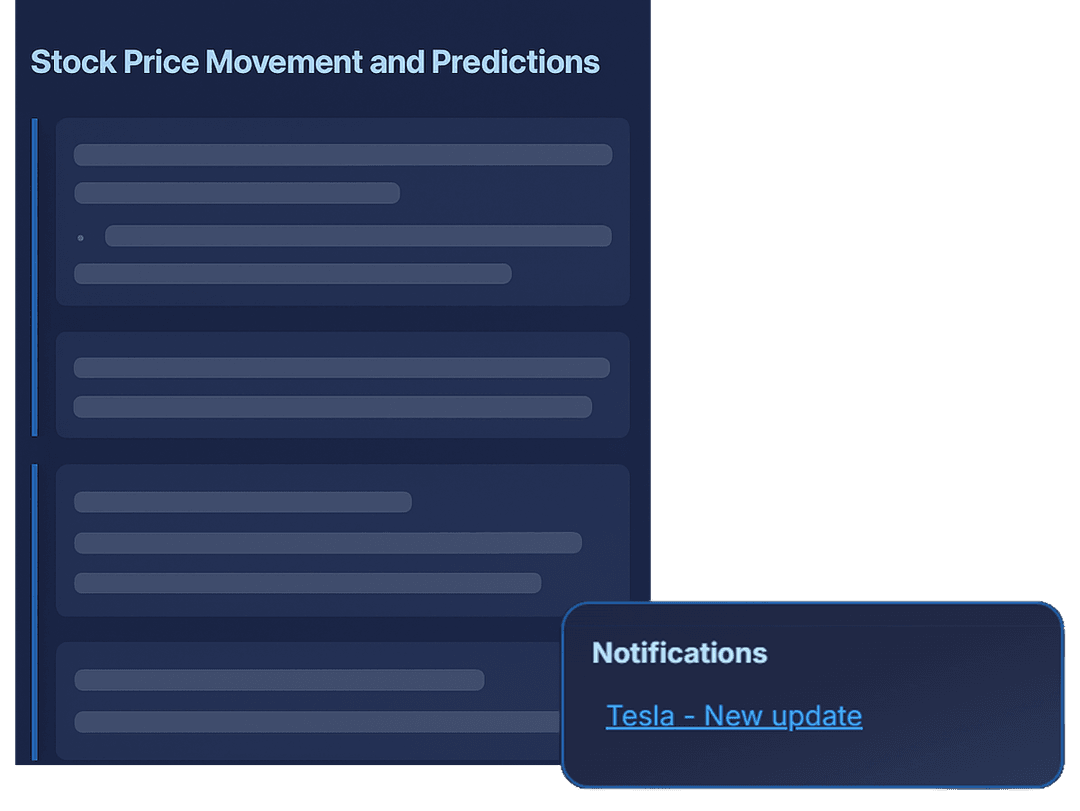 Stock Price Movement and Predictions

Notifications

Tesla - New update